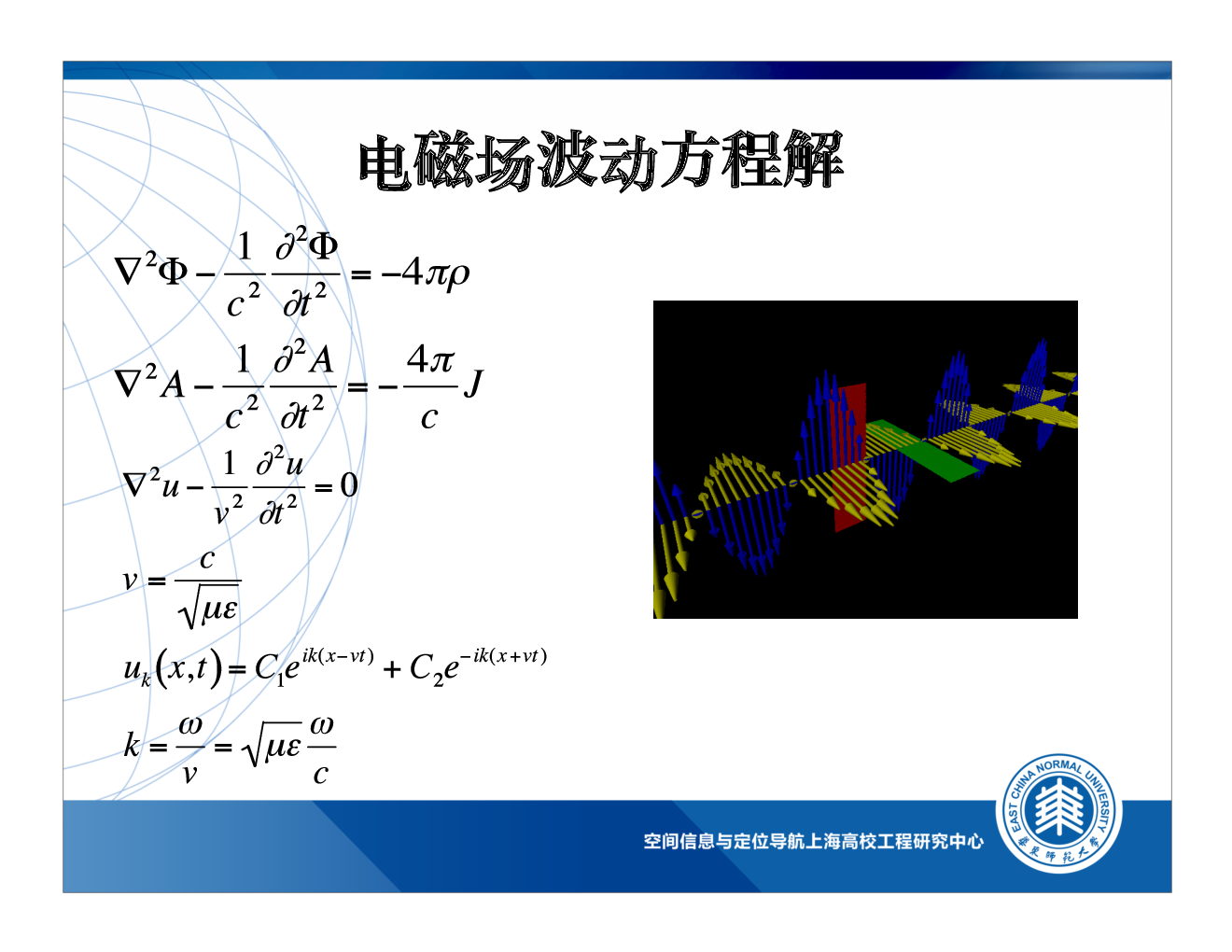 电磁场波动方程解

$\nabla^2\Phi - \frac{1}{c^2}\frac{\partial^2\Phi}{\partial t^2} = -4\pi\rho$

$\nabla^2 A - \frac{1}{c^2}\frac{\partial^2 A}{\partial t^2} = -\frac{4\pi}{c}J$

$\nabla^2 u - \frac{1}{v^2}\frac{\partial^2 u}{\partial t^2} = 0$

$v = \frac{c}{\sqrt{\mu\varepsilon}}$

$u_k(x,t) = C_1 e^{ik(x-vt)} + C_2 e^{-ik(x+vt)}$

$k = \frac{\omega}{v} = \sqrt{\mu\varepsilon}\frac{\omega}{c}$

空间信息与定位导航上海高校工程研究中心

EAST CHINA NORMAL UNIVERSITY
华东师范大学